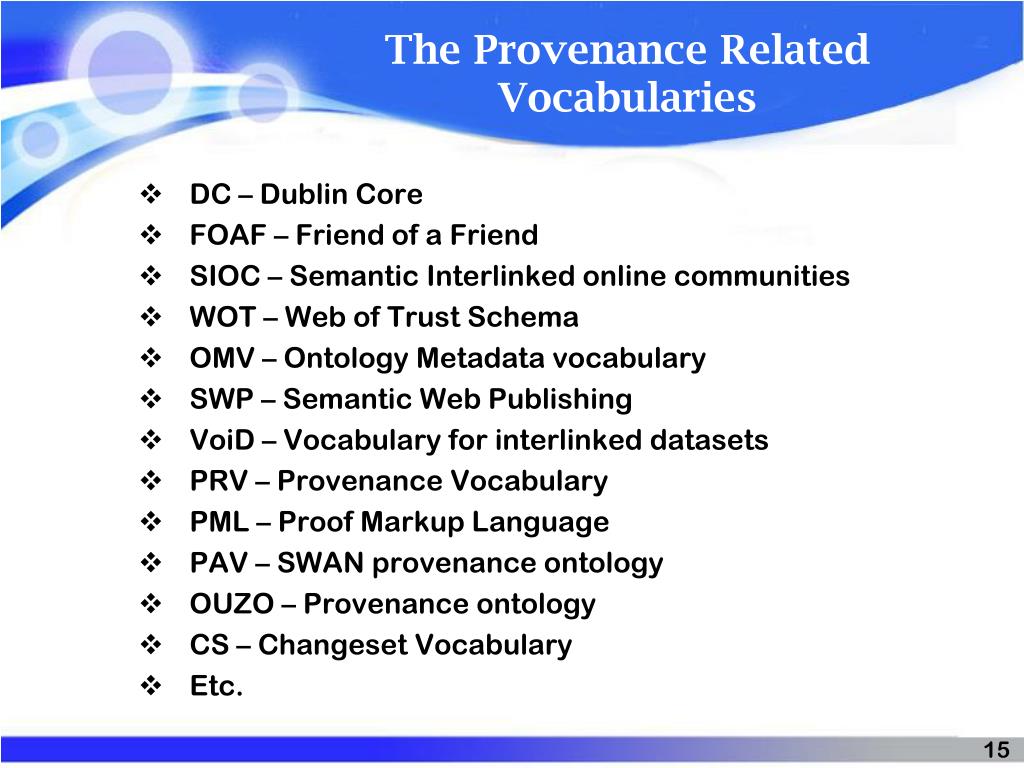 The Provenance Related Vocabularies

❖ DC – Dublin Core
❖ FOAF – Friend of a Friend
❖ SIOC – Semantic Interlinked online communities
❖ WOT – Web of Trust Schema
❖ OMV – Ontology Metadata vocabulary
❖ SWP – Semantic Web Publishing
❖ VoiD – Vocabulary for interlinked datasets
❖ PRV – Provenance Vocabulary
❖ PML – Proof Markup Language
❖ PAV – SWAN provenance ontology
❖ OUZO – Provenance ontology
❖ CS – Changeset Vocabulary
❖ Etc.

15